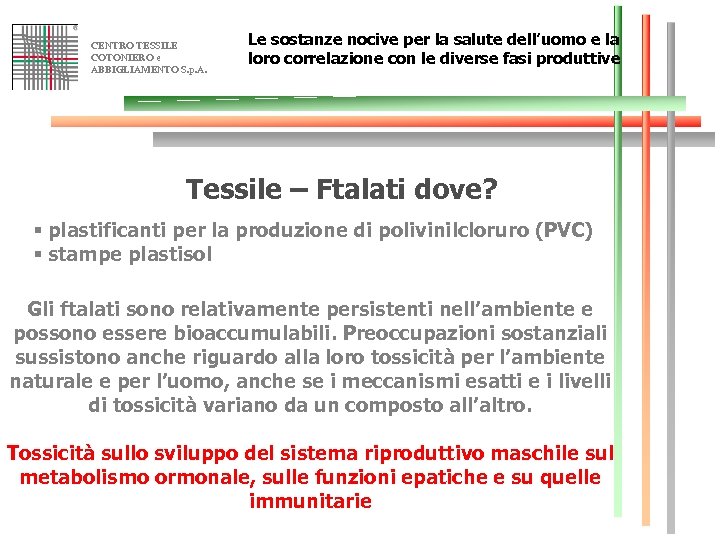 CENTRO TESSILE COTONIERO e ABBIGLIAMENTO S.p.A.

Le sostanze nocive per la salute dell'uomo e la loro correlazione con le diverse fasi produttive

Tessile – Ftalati dove?

▪ plastificanti per la produzione di polivinilcloruro (PVC)
▪ stampe plastisol

Gli ftalati sono relativamente persistenti nell'ambiente e possono essere bioaccumulabili. Preoccupazioni sostanziali sussistono anche riguardo alla loro tossicità per l'ambiente naturale e per l'uomo, anche se i meccanismi esatti e i livelli di tossicità variano da un composto all'altro.

Tossicità sullo sviluppo del sistema riproduttivo maschile sul metabolismo ormonale, sulle funzioni epatiche e su quelle immunitarie